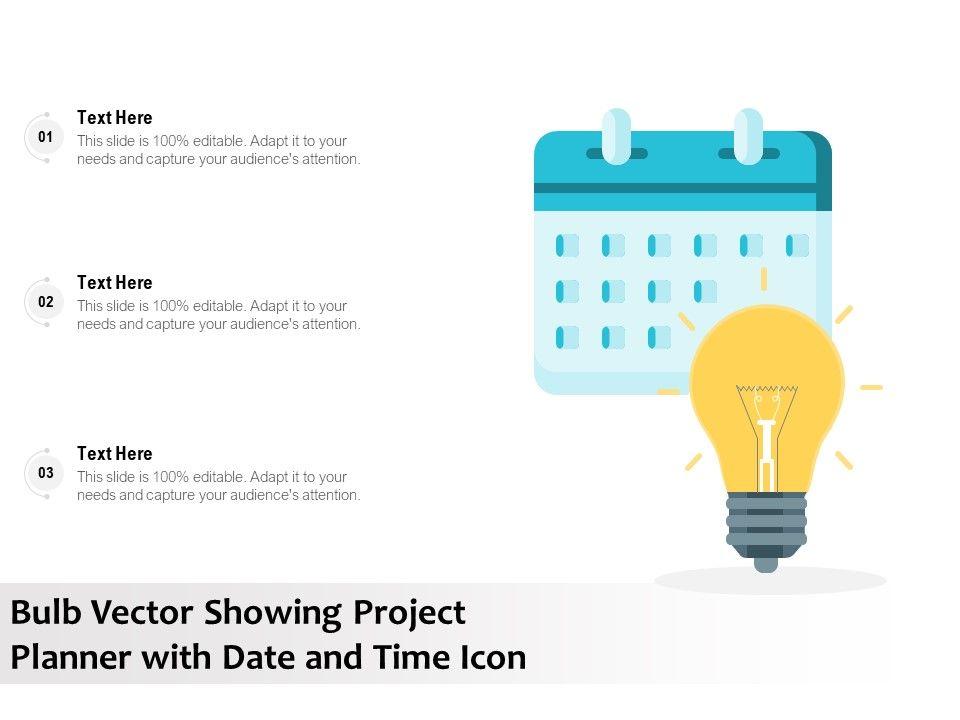 01
Text Here
This slide is 100% editable. Adapt it to your needs and capture your audience's attention.

02
Text Here
This slide is 100% editable. Adapt it to your needs and capture your audience's attention.

03
Text Here
This slide is 100% editable. Adapt it to your needs and capture your audience's attention.

Bulb Vector Showing Project Planner with Date and Time Icon